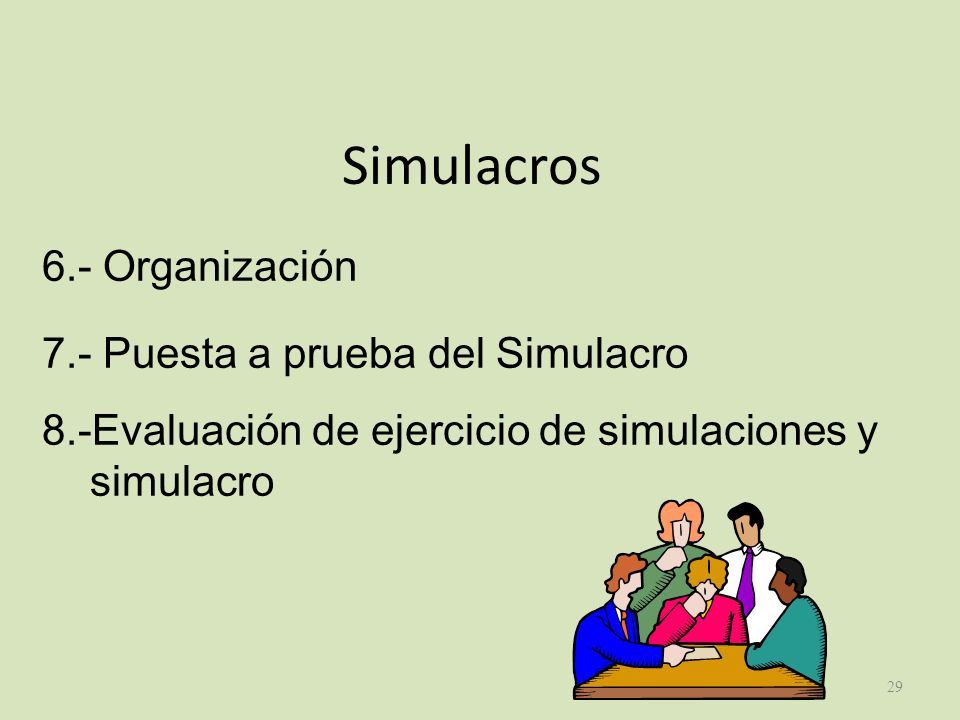 Simulacros

6.- Organización

7.- Puesta a prueba del Simulacro

8.-Evaluación de ejercicio de simulaciones y simulacro

29